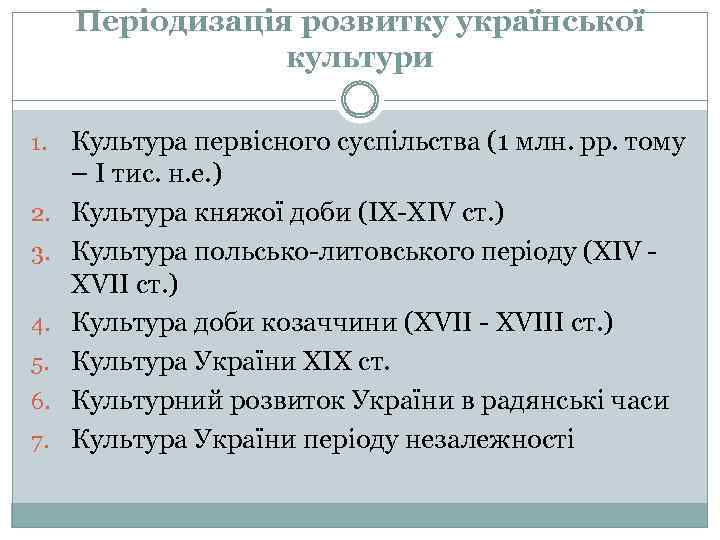 Періодизація розвитку української культури

1. Культура первісного суспільства (1 млн. рр. тому – I тис. н.е.)
2. Культура княжої доби (IX-XIV ст.)
3. Культура польсько-литовського періоду (XIV - XVII ст.)
4. Культура доби козаччини (XVII - XVIII ст.)
5. Культура України XIX ст.
6. Культурний розвиток України в радянські часи
7. Культура України періоду незалежності